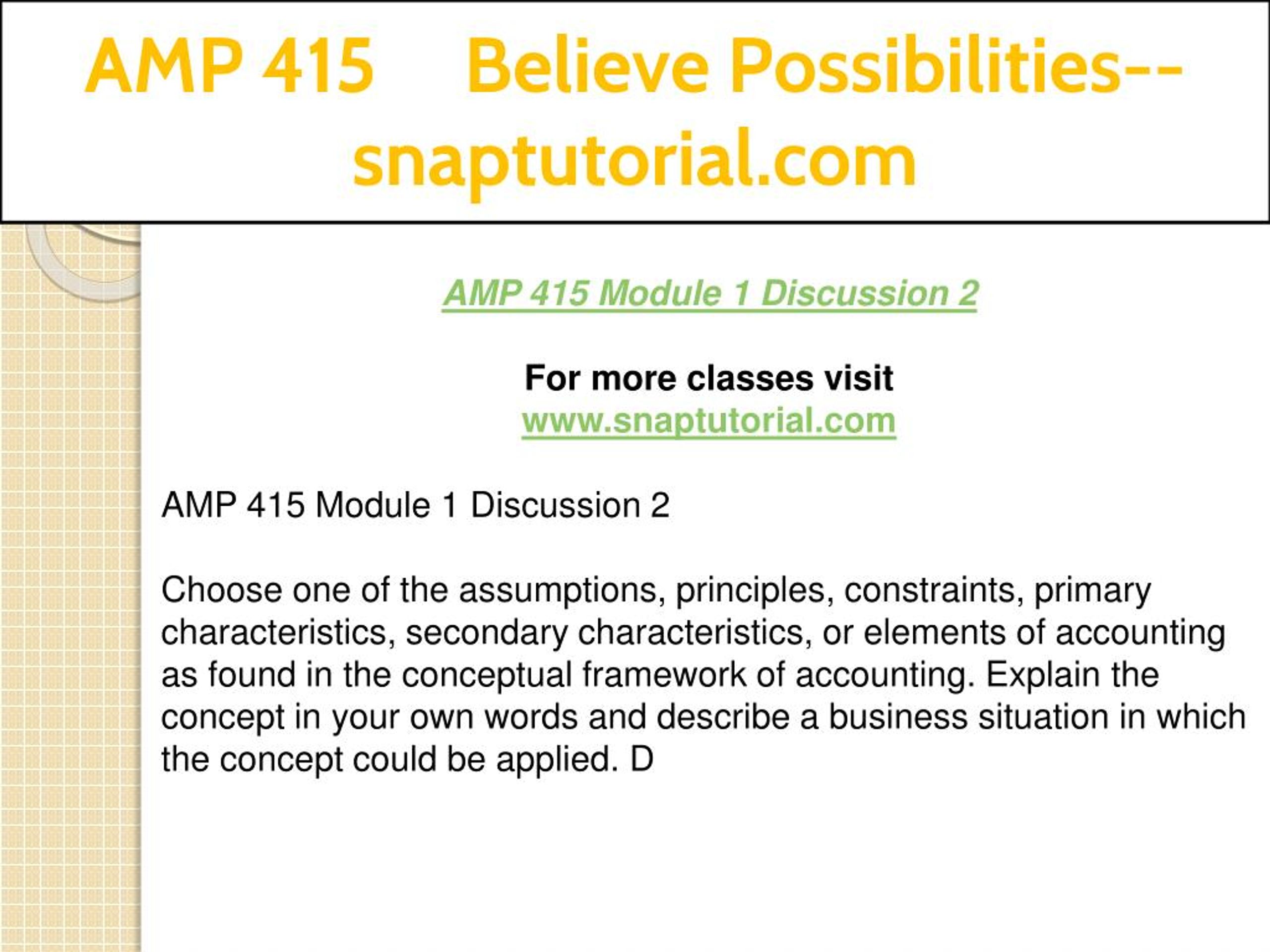 AMP 415 Believe Possibilities--snaptutorial.com

AMP 415 Module 1 Discussion 2

For more classes visit
www.snaptutorial.com

AMP 415 Module 1 Discussion 2

Choose one of the assumptions, principles, constraints, primary characteristics, secondary characteristics, or elements of accounting as found in the conceptual framework of accounting. Explain the concept in your own words and describe a business situation in which the concept could be applied. D